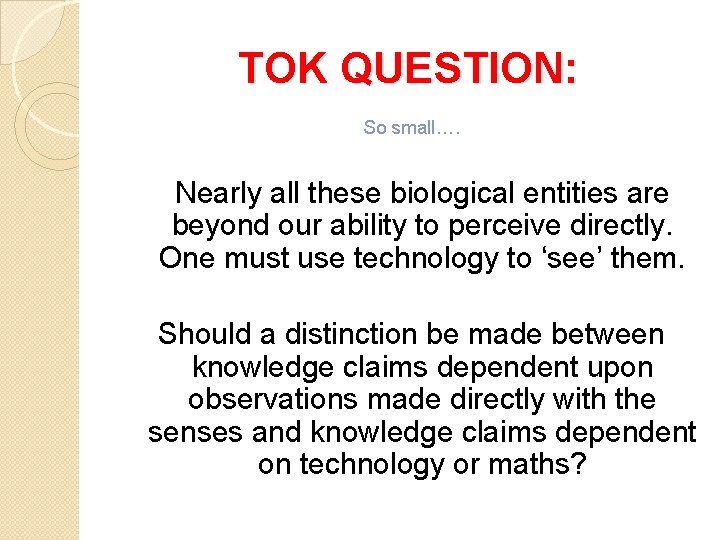 TOK QUESTION:

So small….

Nearly all these biological entities are beyond our ability to perceive directly. One must use technology to ‘see’ them.

Should a distinction be made between knowledge claims dependent upon observations made directly with the senses and knowledge claims dependent on technology or maths?